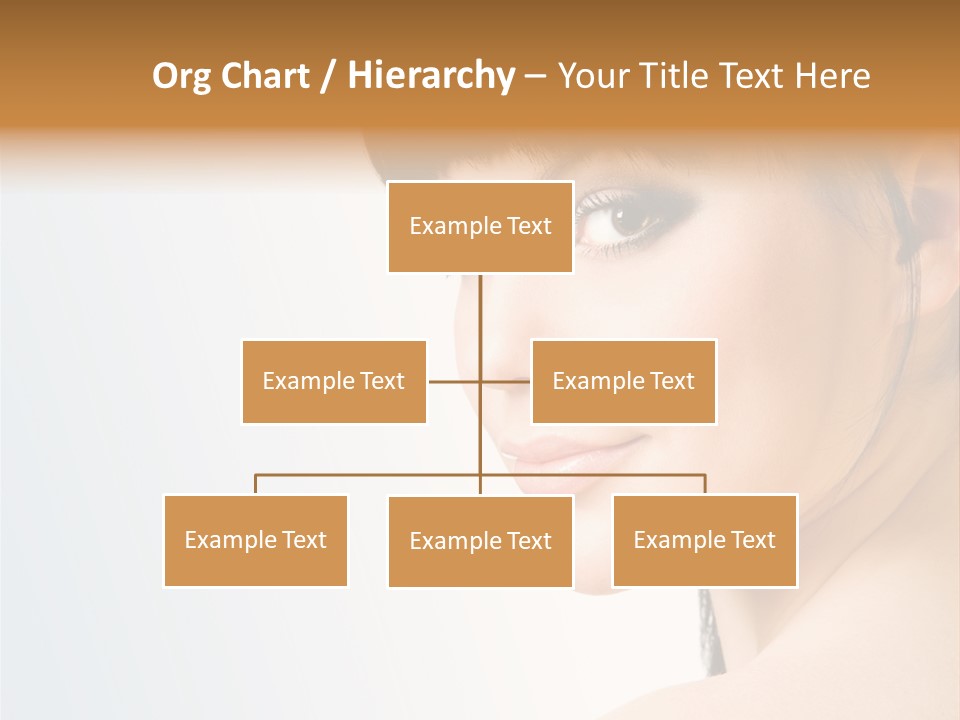 Org Chart / Hierarchy – Your Title Text Here

Example Text

Example Text

Example Text

Example Text

Example Text

Example Text